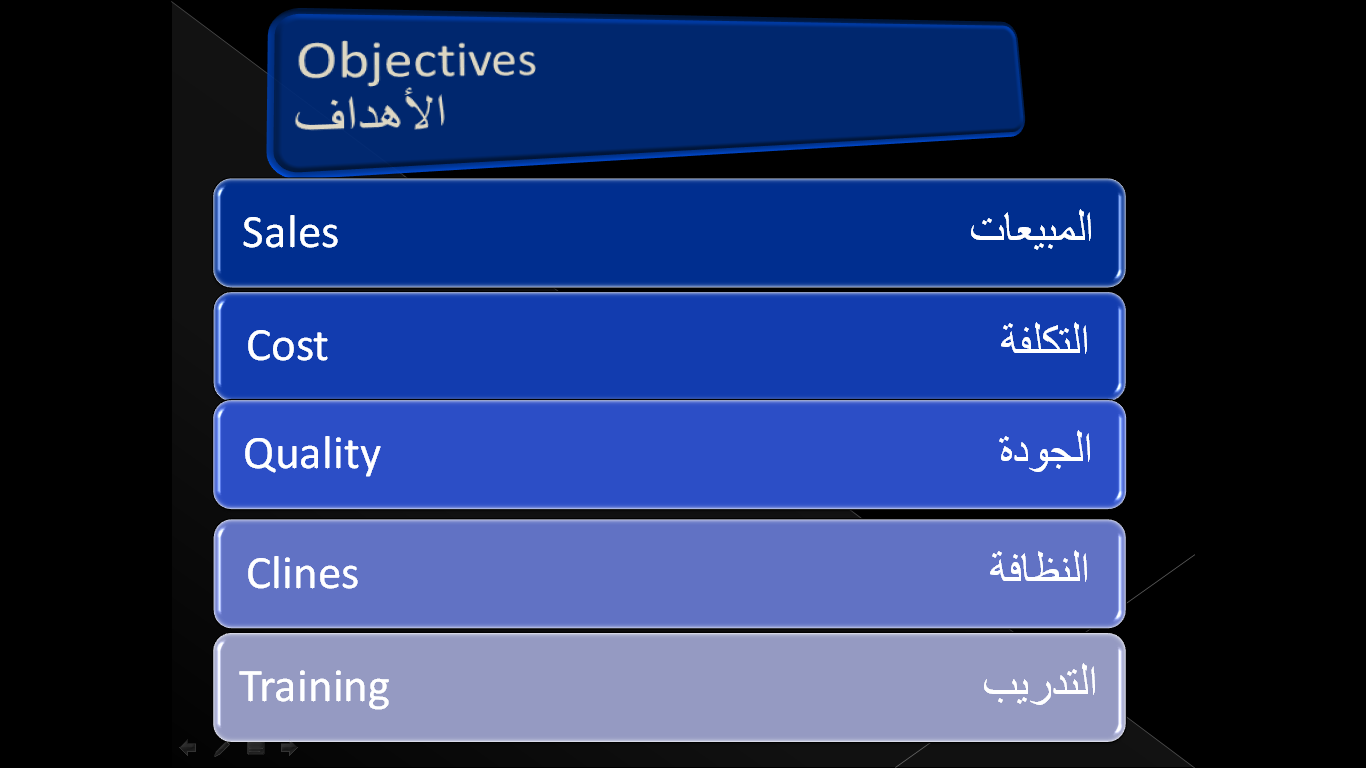 Objectives
الأهداف

Sales المبيعات

Cost التكلفة

Quality الجودة

Clines النظافة

Training التدريب